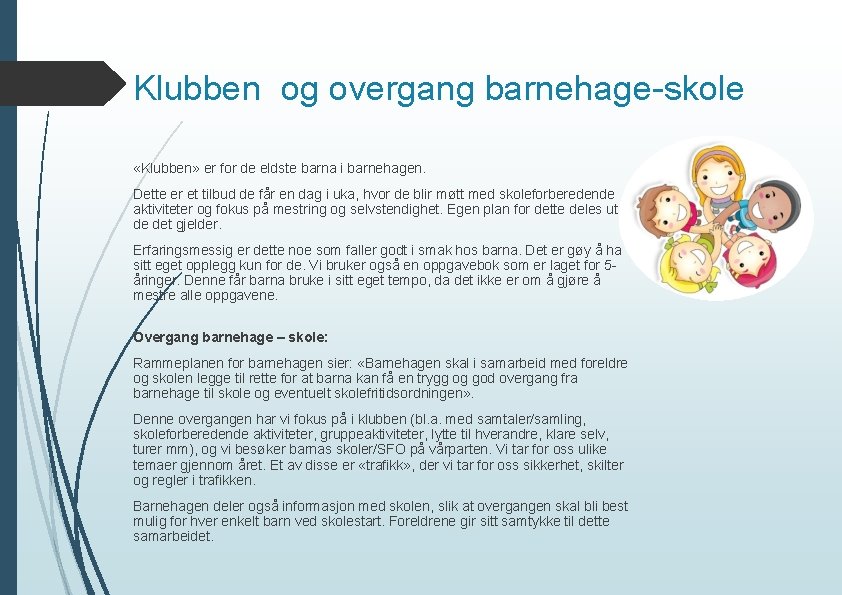 Klubben  og overgang barnehage-skole

«Klubben» er for de eldste barna i barnehagen.

Dette er et tilbud de får en dag i uka, hvor de blir møtt med skoleforberedende aktiviteter og fokus på mestring og selvstendighet. Egen plan for dette deles ut de det gjelder.

Erfaringsmessig er dette noe som faller godt i smak hos barna. Det er gøy å ha sitt eget opplegg kun for de. Vi bruker også en oppgavebok som er laget for 5-åringer. Denne får barna bruke i sitt eget tempo, da det ikke er om å gjøre å mestre alle oppgavene.

Overgang barnehage – skole:

Rammeplanen for barnehagen sier: «Barnehagen skal i samarbeid med foreldre og skolen legge til rette for at barna kan få en trygg og god overgang fra barnehage til skole og eventuelt skolefritidsordningen».

Denne overgangen har vi fokus på i klubben (bl.a. med samtaler/samling, skoleforberedende aktiviteter, gruppeaktiviteter, lytte til hverandre, klare selv, turer mm), og vi besøker barnas skoler/SFO på vårparten. Vi tar for oss ulike temaer gjennom året. Et av disse er «trafikk», der vi tar for oss sikkerhet, skilter og regler i trafikken.

Barnehagen deler også informasjon med skolen, slik at overgangen skal bli best mulig for hver enkelt barn ved skolestart. Foreldrene gir sitt samtykke til dette samarbeidet.